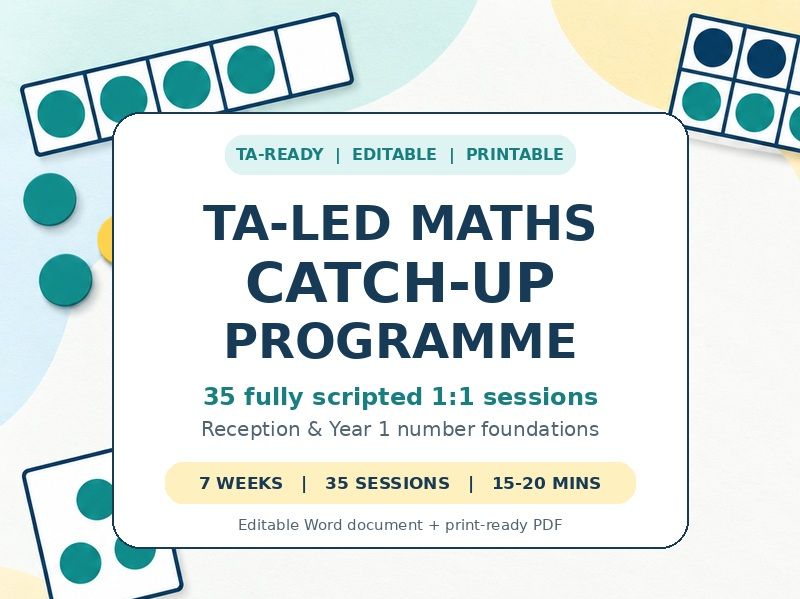 TA-READY | EDITABLE | PRINTABLE

TA-LED MATHS CATCH-UP PROGRAMME

35 fully scripted 1:1 sessions

Reception & Year 1 number foundations

7 WEEKS | 35 SESSIONS | 15-20 MINS

Editable Word document + print-ready PDF